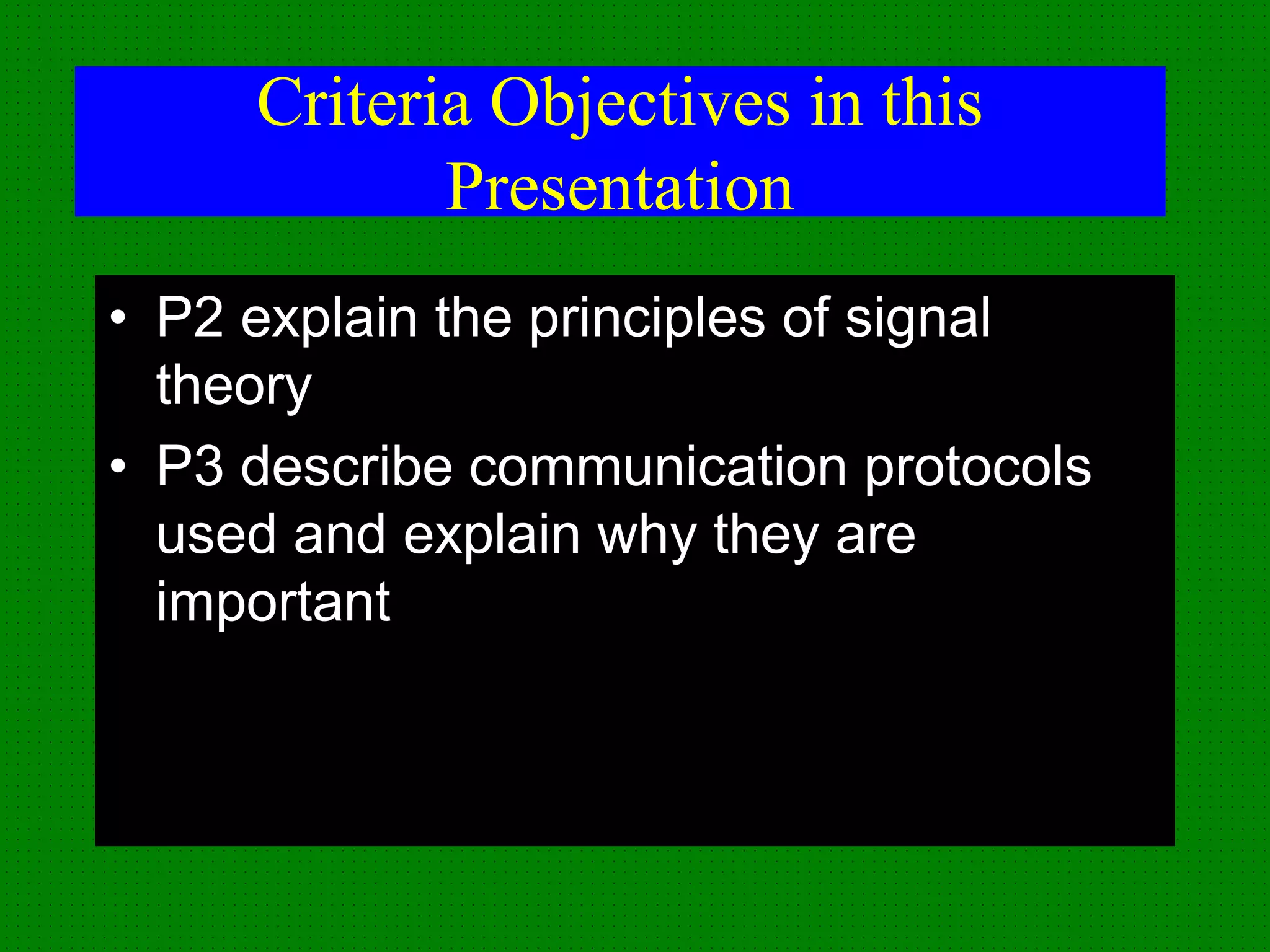 Criteria Objectives in this Presentation

• P2 explain the principles of signal theory
• P3 describe communication protocols used and explain why they are important